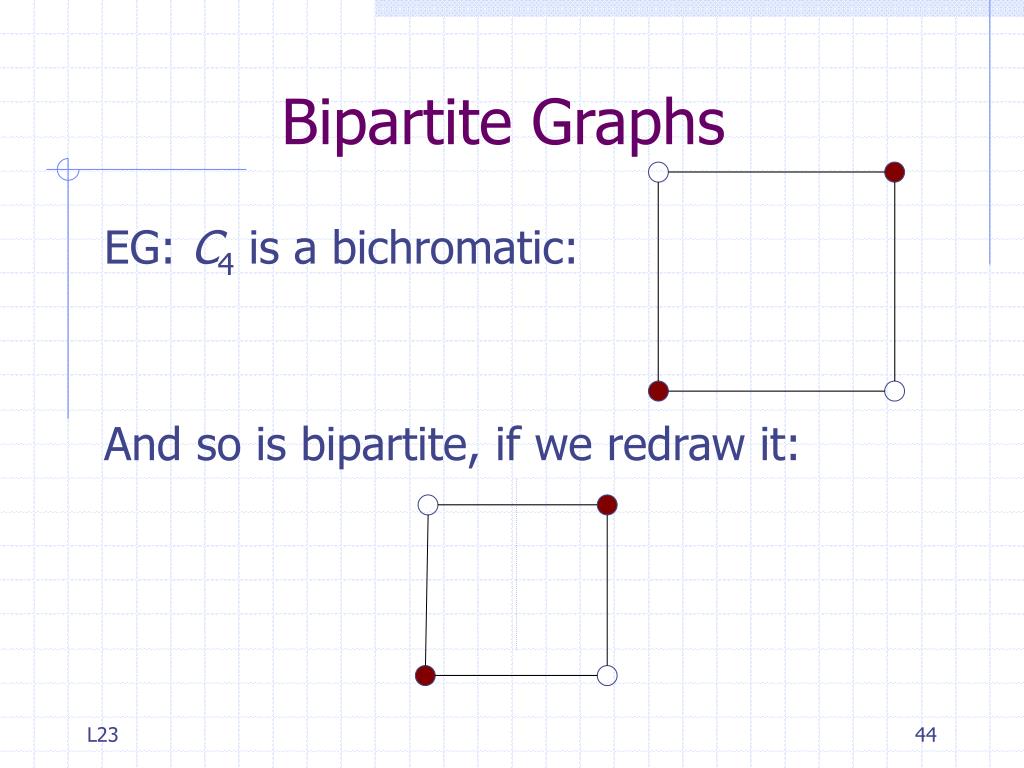 Bipartite Graphs

EG: $C_4$ is a bichromatic:

And so is bipartite, if we redraw it:

L23

44